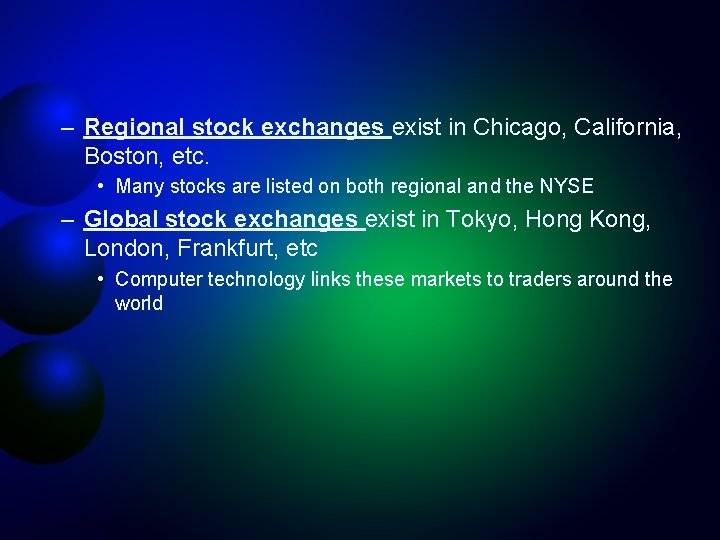 – Regional stock exchanges exist in Chicago, California, Boston, etc.

• Many stocks are listed on both regional and the NYSE

– Global stock exchanges exist in Tokyo, Hong Kong, London, Frankfurt, etc

• Computer technology links these markets to traders around the world